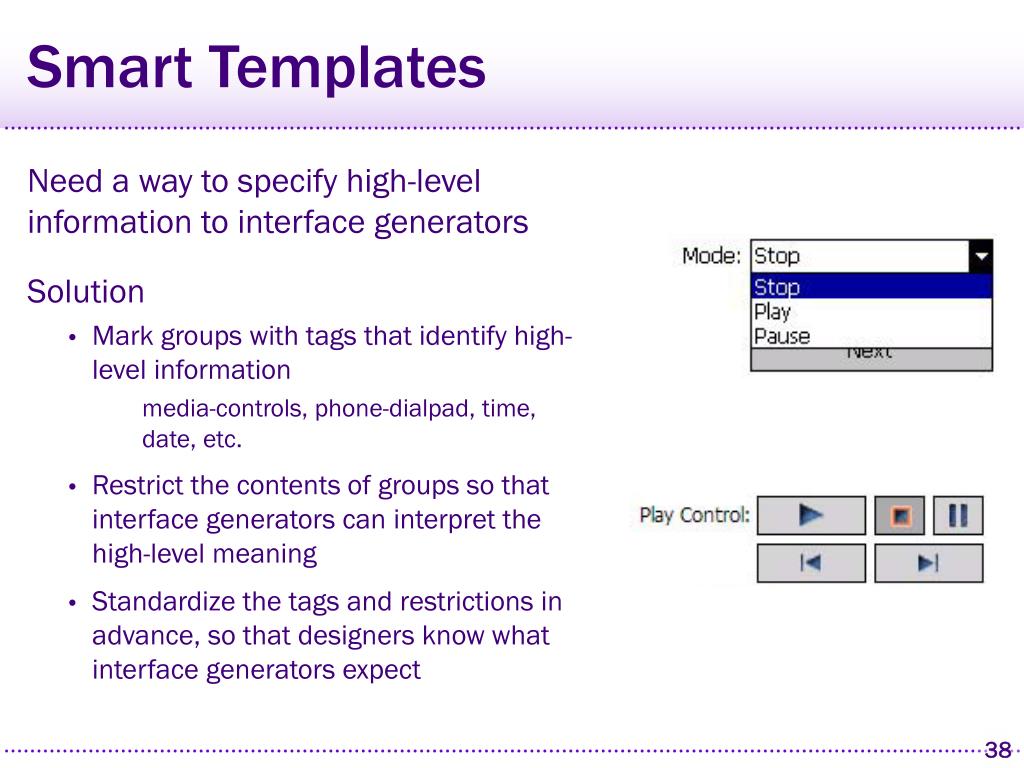 Smart Templates

Need a way to specify high-level information to interface generators

Solution

• Mark groups with tags that identify high-level information

media-controls, phone-dialpad, time, date, etc.

• Restrict the contents of groups so that interface generators can interpret the high-level meaning

• Standardize the tags and restrictions in advance, so that designers know what interface generators expect

Mode: Stop
Stop
Play
Pause
Next

Play Control:

38